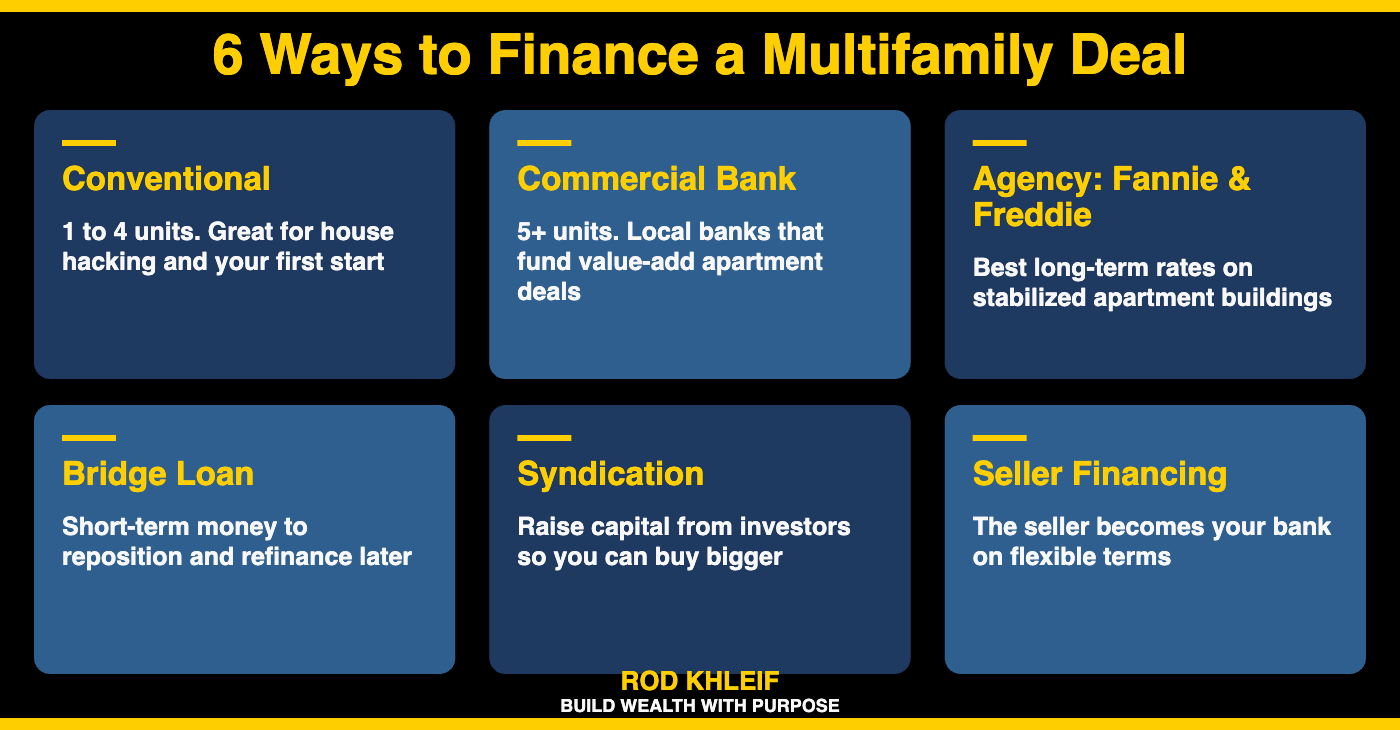 6 Ways to Finance a Multifamily Deal

Conventional

1 to 4 units. Great for house hacking and your first start

Commercial Bank

5+ units. Local banks that fund value-add apartment deals

Agency: Fannie & Freddie

Best long-term rates on stabilized apartment buildings

Bridge Loan

Short-term money to reposition and refinance later

Syndication

Raise capital from investors so you can buy bigger

Seller Financing

The seller becomes your bank on flexible terms

ROD KHLEIF
BUILD WEALTH WITH PURPOSE